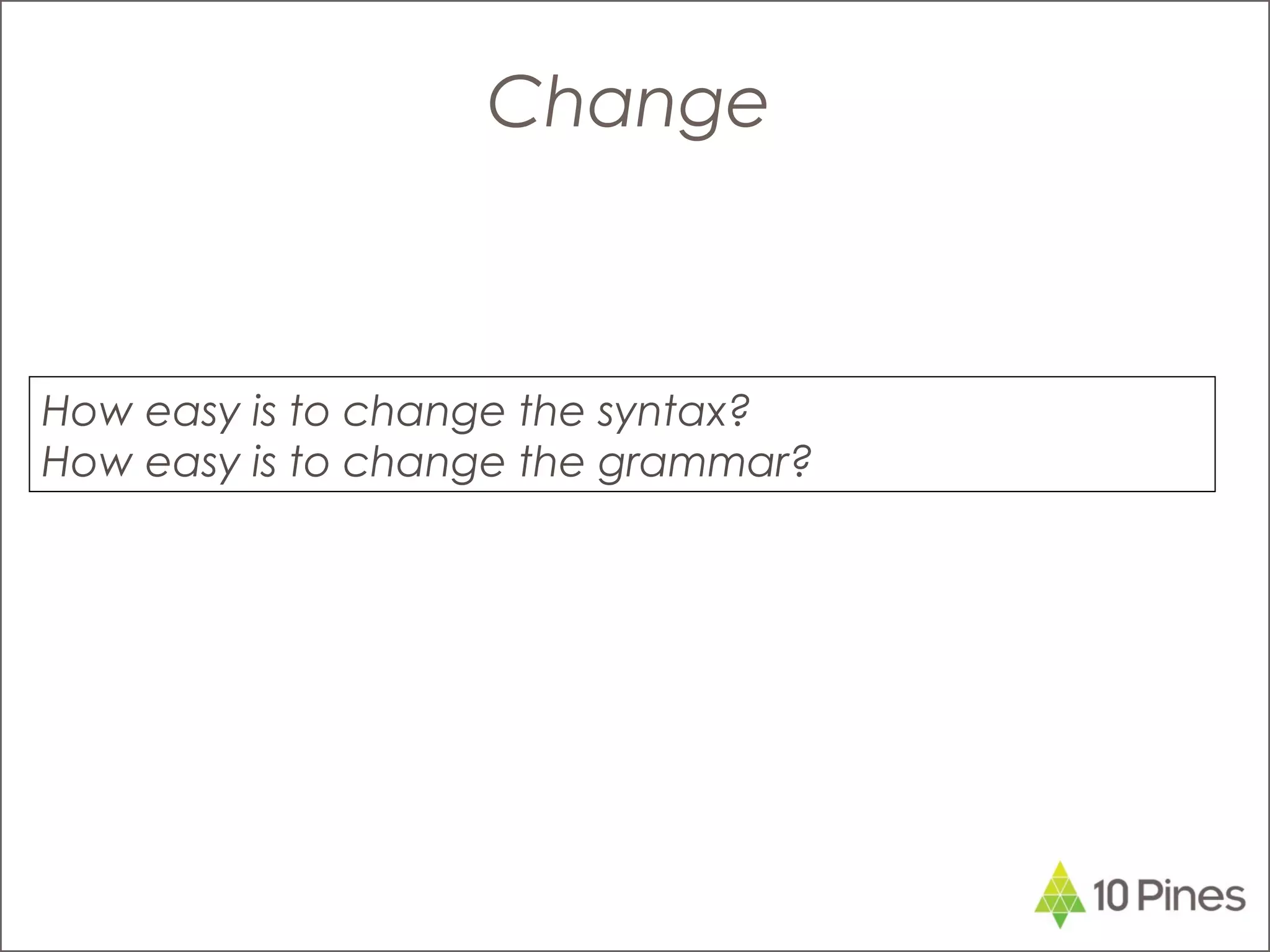 Change

How easy is to change the syntax?
How easy is to change the grammar?

10 Pines